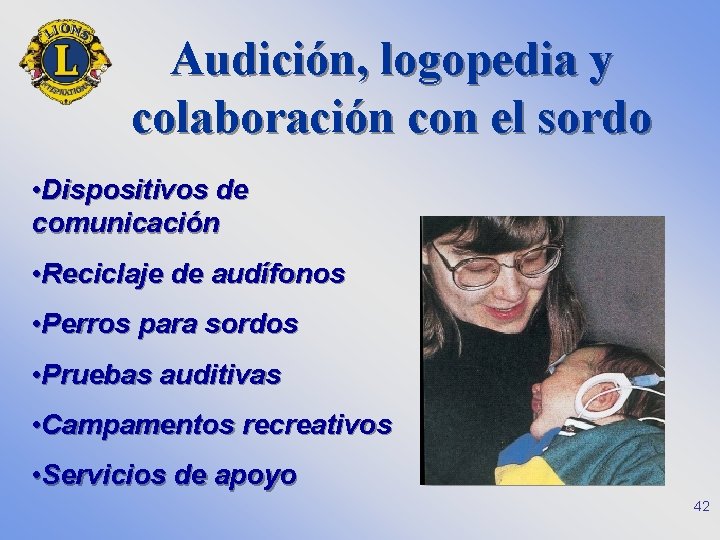 LIONS
L
INTERNATIONAL

Audición, logopedia y colaboración con el sordo

•Dispositivos de comunicación

•Reciclaje de audífonos

•Perros para sordos

•Pruebas auditivas

•Campamentos recreativos

•Servicios de apoyo

42